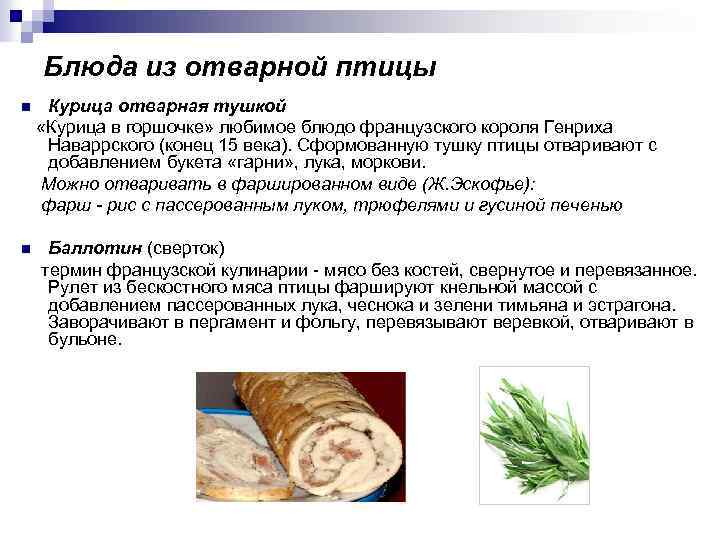 Блюда из отварной птицы

Курица отварная тушкой

«Курица в горшочке» любимое блюдо французского короля Генриха Наваррского (конец 15 века). Сформованную тушку птицы отваривают с добавлением букета «гарни», лука, моркови.

Можно отваривать в фаршированном виде (Ж.Эскофье):

фарш - рис с пассерованным луком, трюфелями и гусиной печенью

Баллотин (сверток)

термин французской кулинарии - мясо без костей, свернутое и перевязанное. Рулет из бескостного мяса птицы фаршируют кнельной массой с добавлением пассерованных лука, чеснока и зелени тимьяна и эстрагона. Заворачивают в пергамент и фольгу, перевязывают веревкой, отваривают в бульоне.